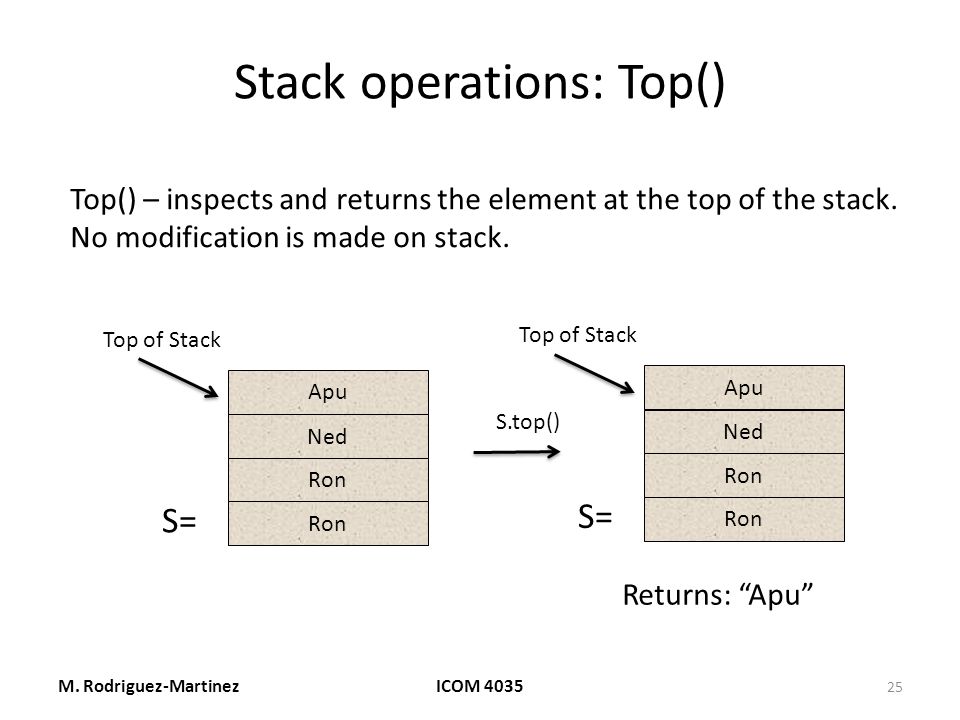 Stack operations: Top()

Top() – inspects and returns the element at the top of the stack. No modification is made on stack.

Top of Stack

Apu
Ned
Ron
Ron

S=

S.top()

Top of Stack

Apu
Ned
Ron
Ron

S=

Returns: “Apu”

M. Rodriguez-Martinez

ICOM 4035

25